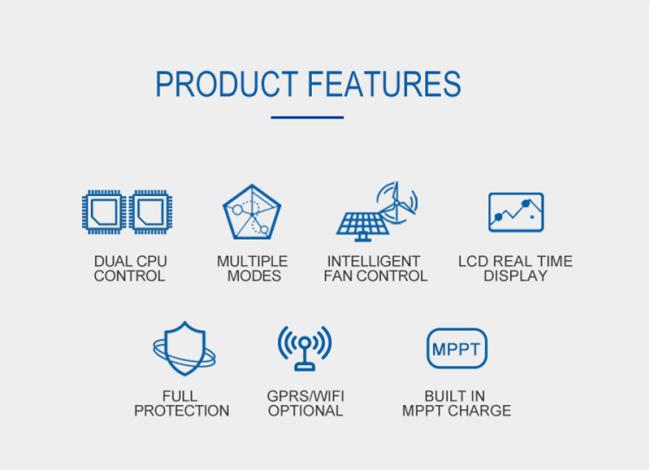 PRODUCT FEATURES

DUAL CPU CONTROL

MULTIPLE MODES

INTELLIGENT FAN CONTROL

LCD REAL TIME DISPLAY

FULL PROTECTION

GPRS/WIFI OPTIONAL

MPPT

BUILT IN MPPT CHARGE